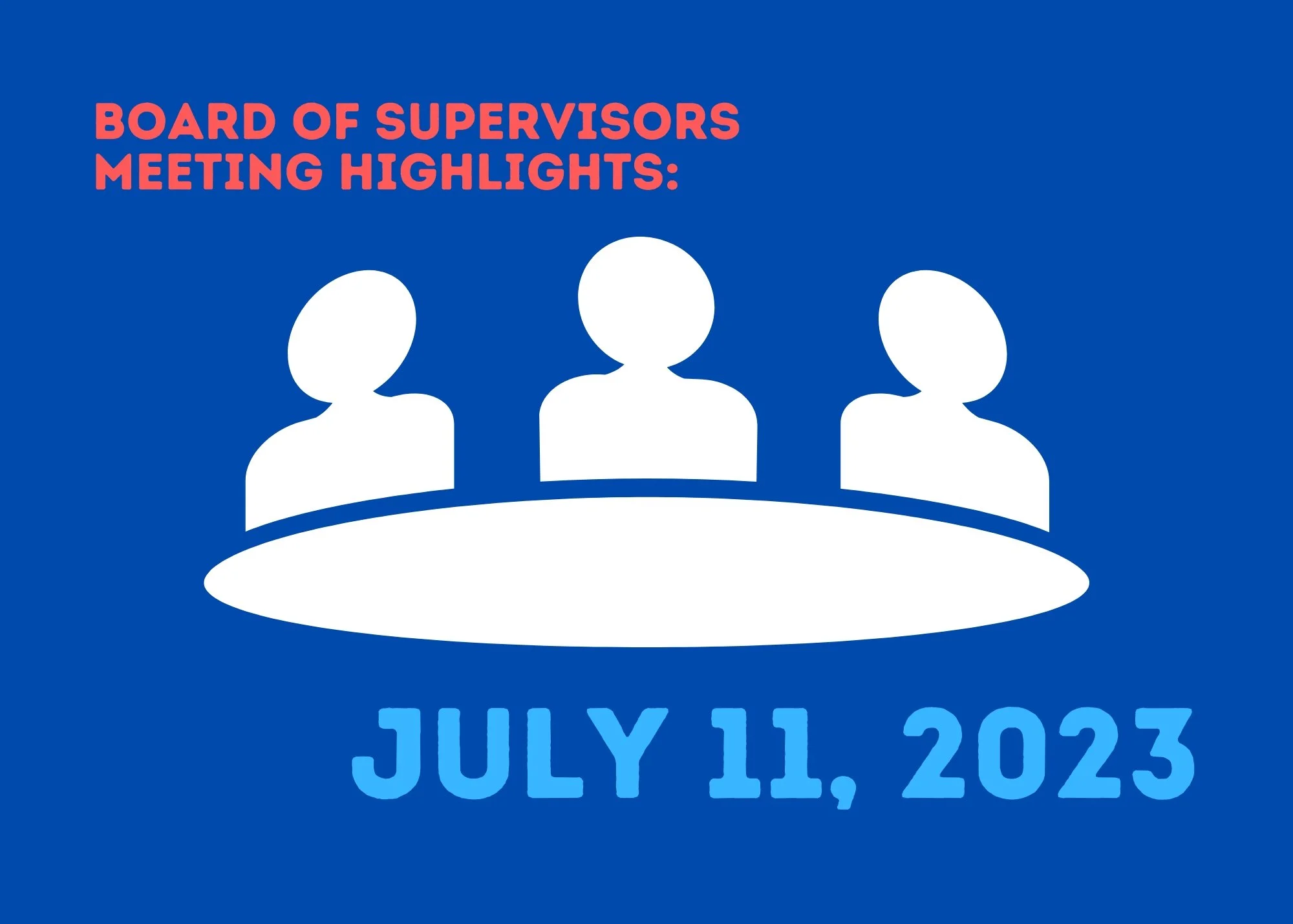 BOARD OF SUPERVISORS MEETING HIGHLIGHTS:

JULY 11, 2023